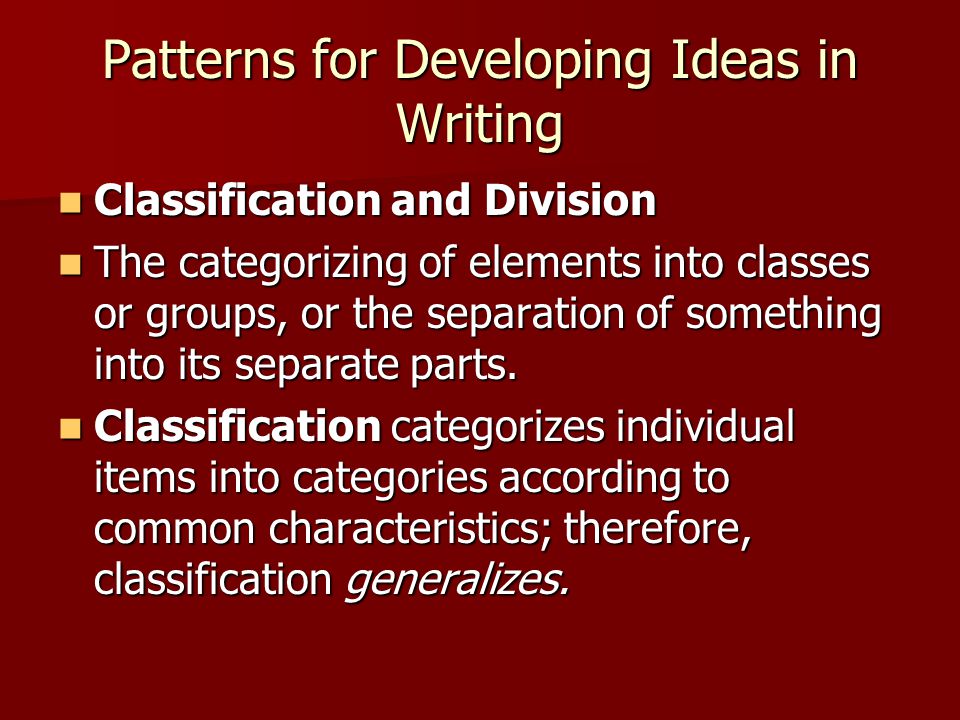 Patterns for Developing Ideas in Writing

- Classification and Division
- The categorizing of elements into classes or groups, or the separation of something into its separate parts.
- Classification categorizes individual items into categories according to common characteristics; therefore, classification generalizes.